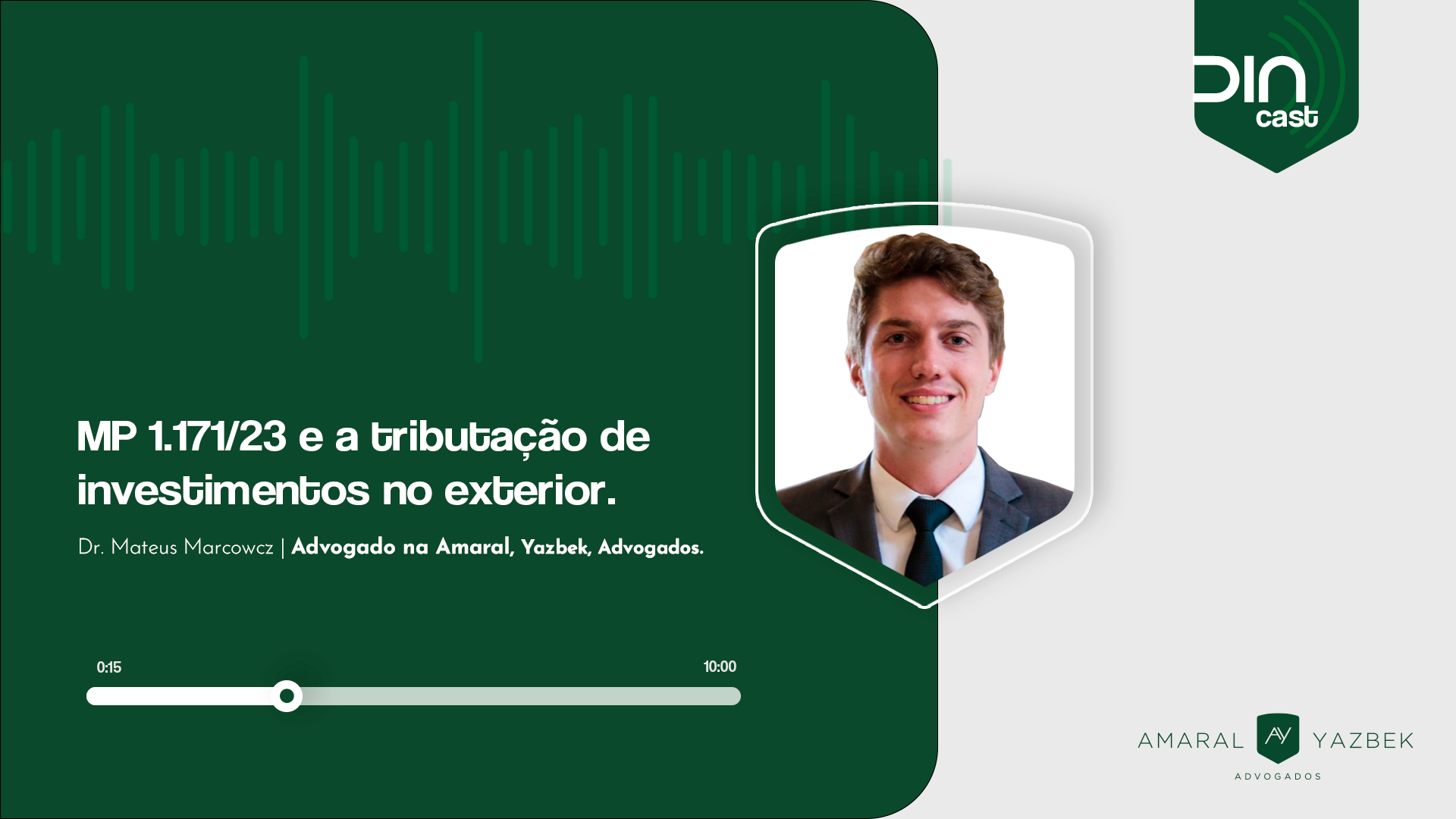 DIN cast

MP 1.171/23 e a tributação de investimentos no exterior.

Dr. Mateus Marcowcz | Advogado na Amaral, Yazbek, Advogados.

0:15

10:00

AMARAL AY YAZBEK
ADVOGADOS